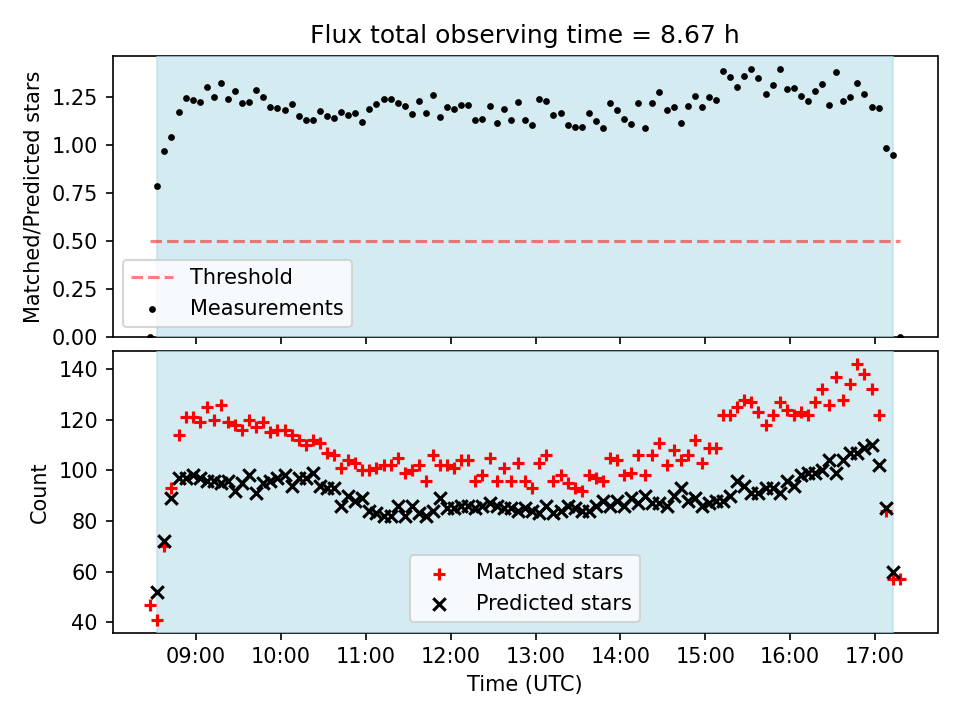 Flux total observing time = 8.67 h

Matched/Predicted stars

1.25
1.00
0.75
0.50
0.25
0.00

Threshold
Measurements

Count

140
120
100
80
60
40

Matched stars
Predicted stars

09:00 10:00 11:00 12:00 13:00 14:00 15:00 16:00 17:00

Time (UTC)